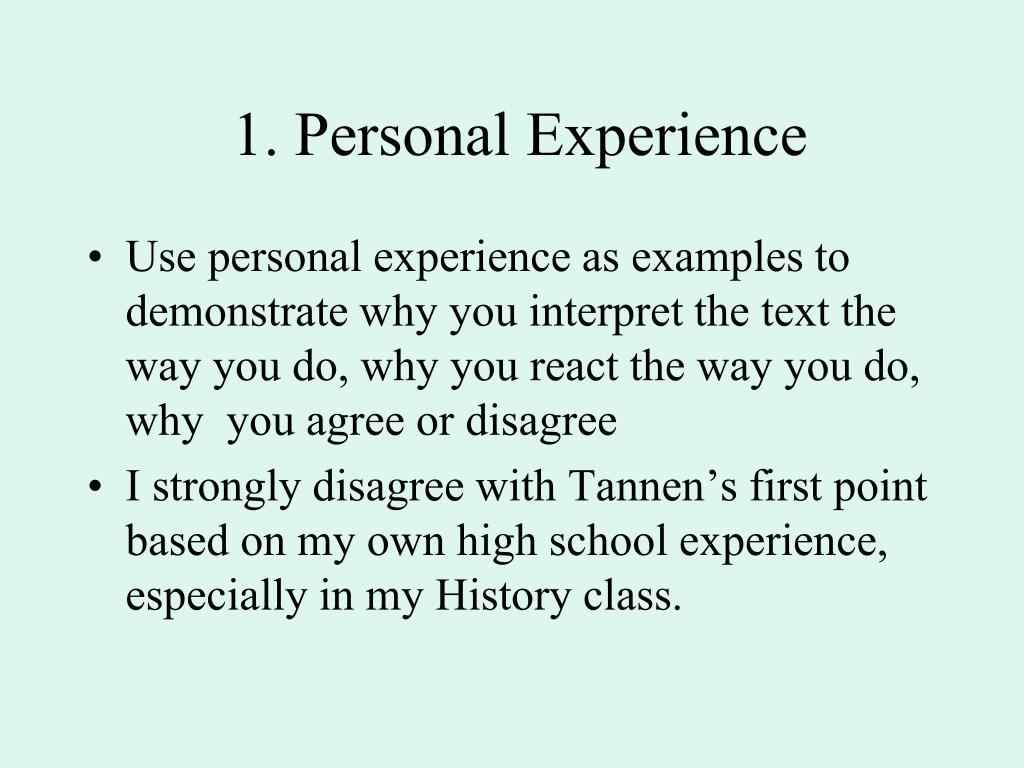 1. Personal Experience

• Use personal experience as examples to demonstrate why you interpret the text the way you do, why you react the way you do, why you agree or disagree

• I strongly disagree with Tannen’s first point based on my own high school experience, especially in my History class.